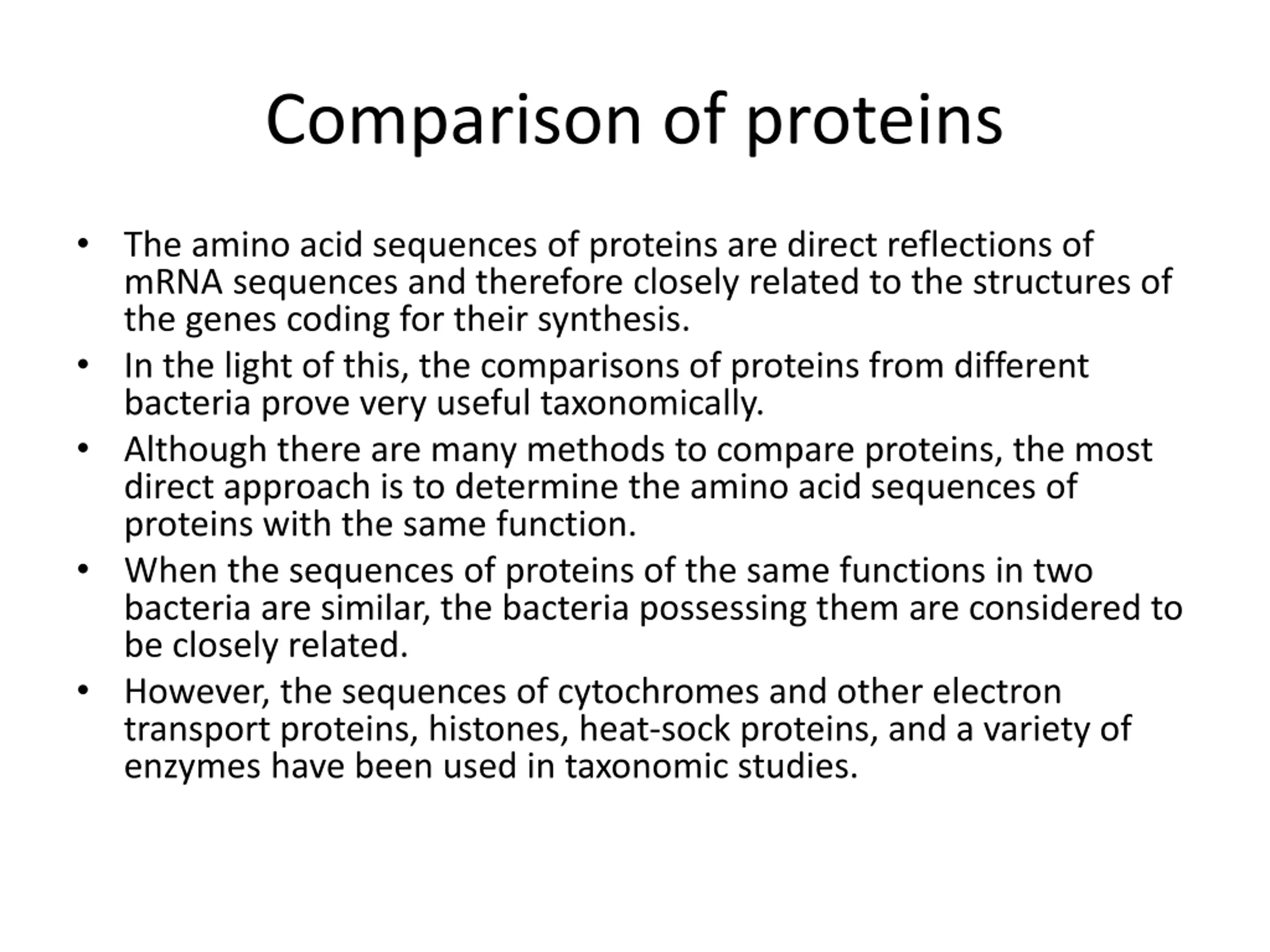 Comparison of proteins

• The amino acid sequences of proteins are direct reflections of mRNA sequences and therefore closely related to the structures of the genes coding for their synthesis.
• In the light of this, the comparisons of proteins from different bacteria prove very useful taxonomically.
• Although there are many methods to compare proteins, the most direct approach is to determine the amino acid sequences of proteins with the same function.
• When the sequences of proteins of the same functions in two bacteria are similar, the bacteria possessing them are considered to be closely related.
• However, the sequences of cytochromes and other electron transport proteins, histones, heat-sock proteins, and a variety of enzymes have been used in taxonomic studies.